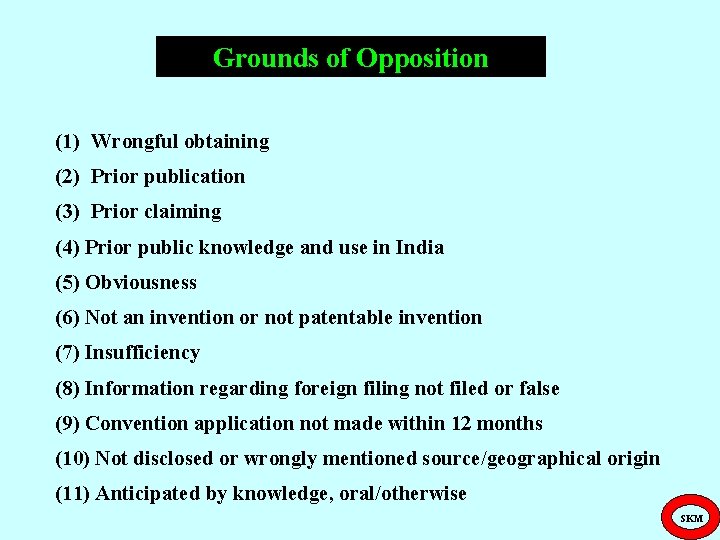 Grounds of Opposition

(1) Wrongful obtaining

(2) Prior publication

(3) Prior claiming

(4) Prior public knowledge and use in India

(5) Obviousness

(6) Not an invention or not patentable invention

(7) Insufficiency

(8) Information regarding foreign filing not filed or false

(9) Convention application not made within 12 months

(10) Not disclosed or wrongly mentioned source/geographical origin

(11) Anticipated by knowledge, oral/otherwise

SKM